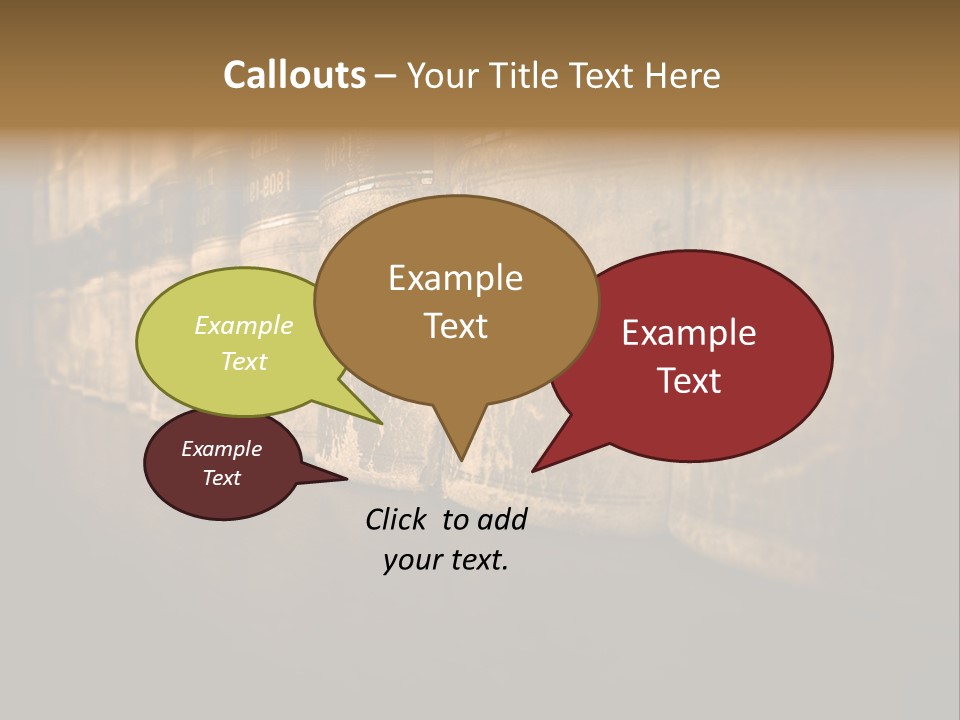 Callouts – Your Title Text Here

Example Text

Example Text

Example Text

Example Text

Click to add your text.